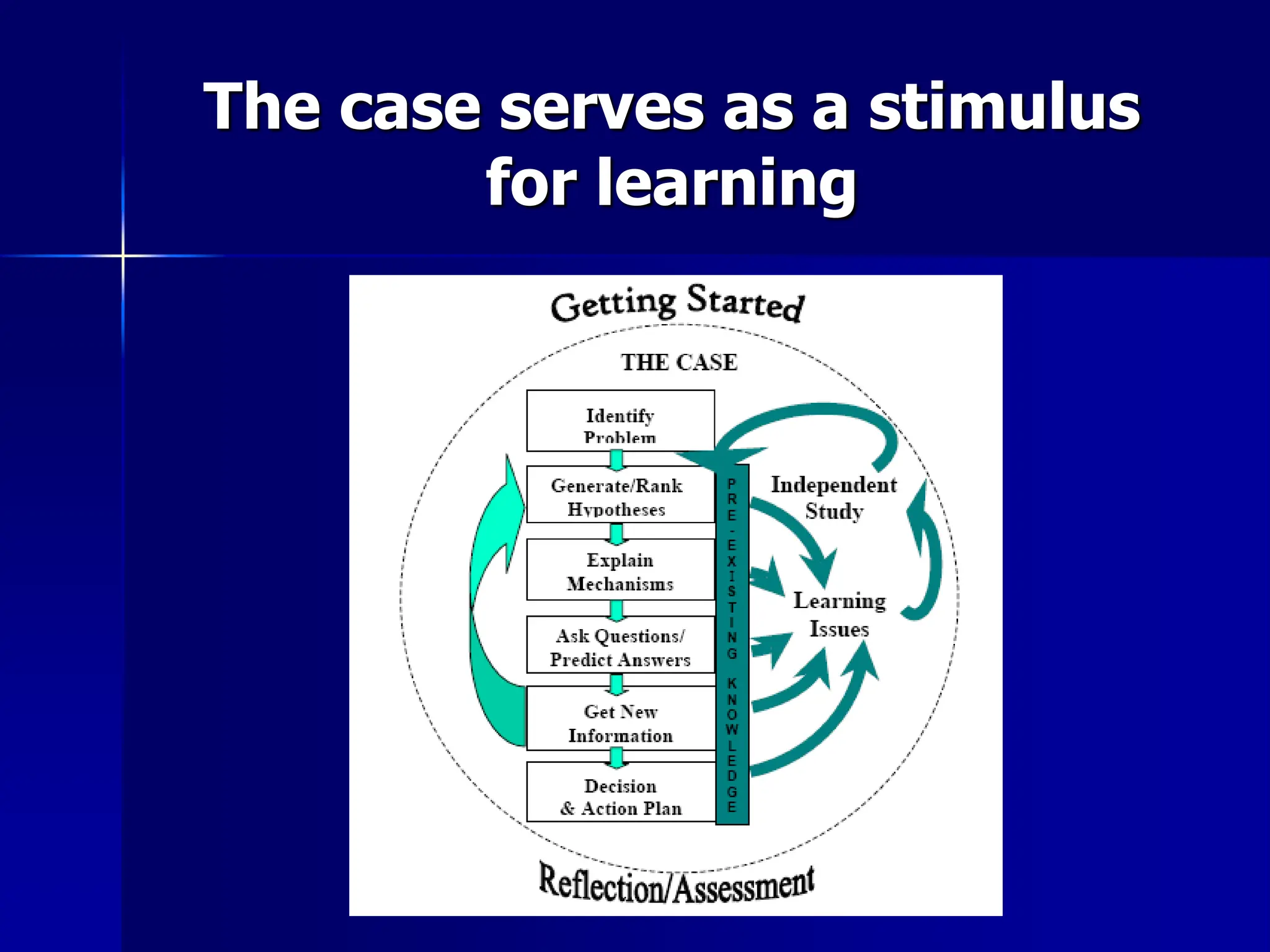 The case serves as a stimulus for learning

Getting Started

THE CASE

Identify Problem

Generate/Rank Hypotheses

Explain Mechanisms

Ask Questions/ Predict Answers

Get New Information

Decision & Action Plan

PRE-EXISTING KNOWLEDGE

Independent Study

Learning Issues

Reflection/Assessment